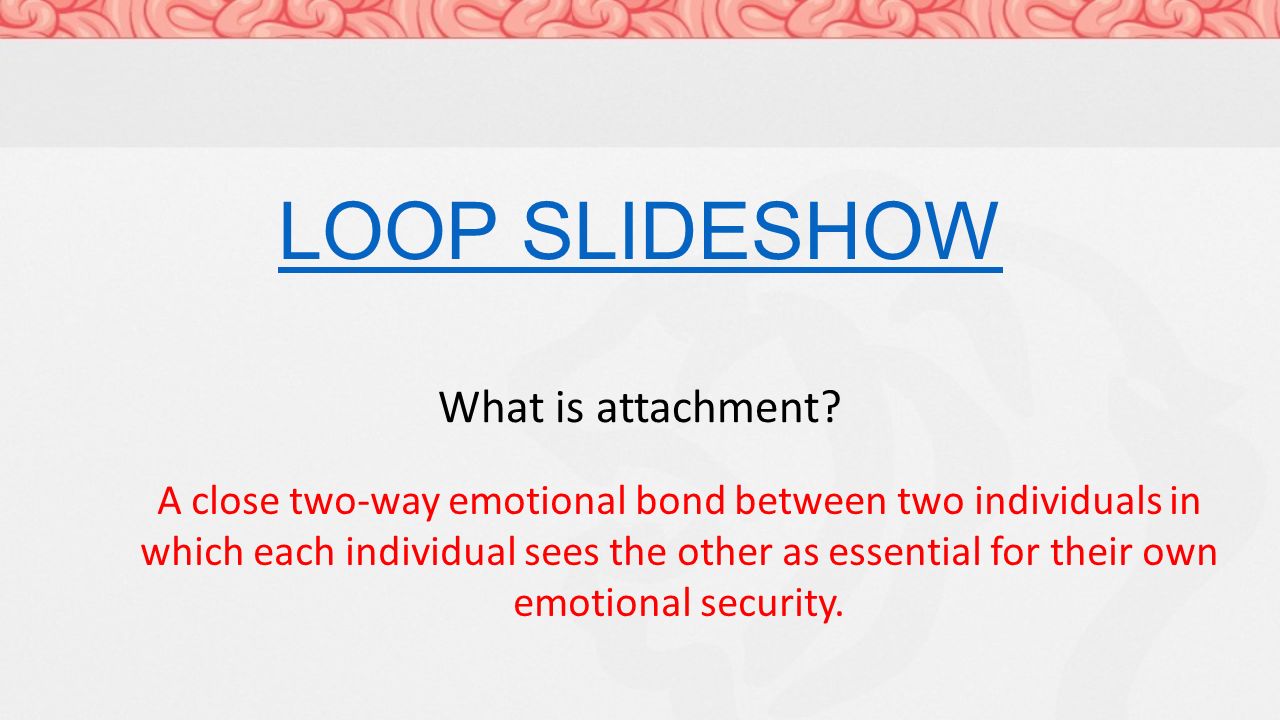 LOOP SLIDESHOW

What is attachment?

A close two-way emotional bond between two individuals in which each individual sees the other as essential for their own emotional security.